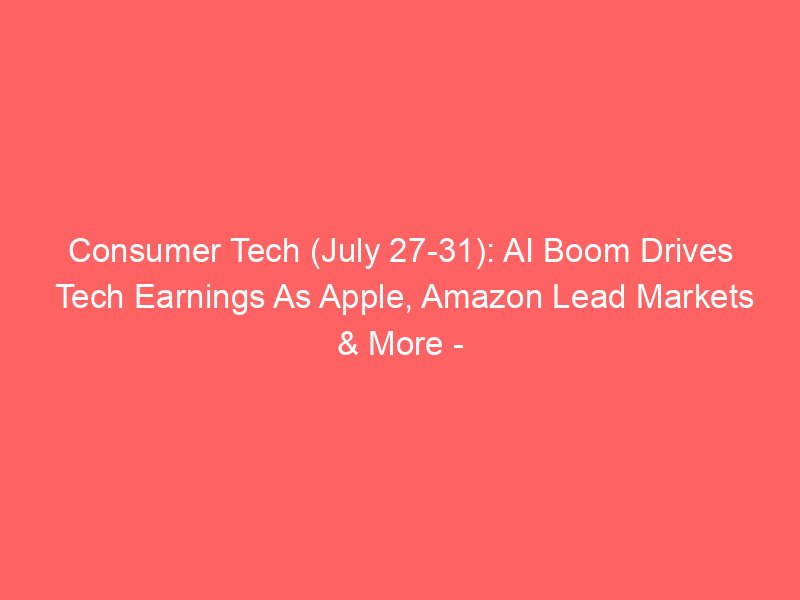 Consumer Tech (July 27-31): AI Boom Drives Tech Earnings As Apple, Amazon Lead Markets & More -